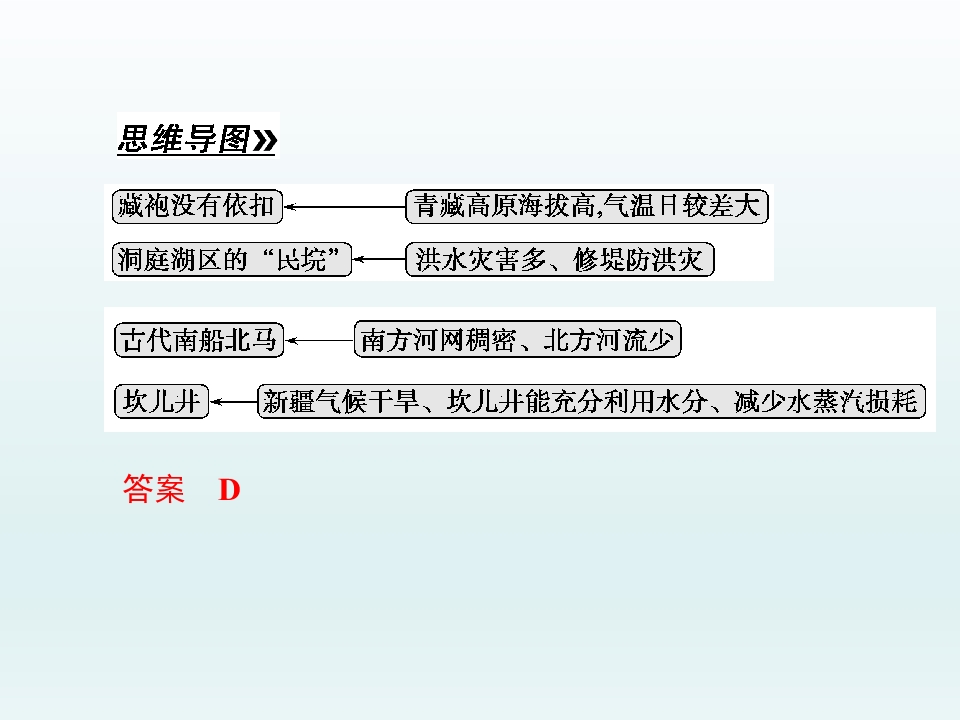 思维导图»

藏袍没有依扣 ← 青藏高原海拔高,气温日较差大

洞庭湖区的“民垸” ← 洪水灾害多、修堤防洪灾

古代南船北马 ← 南方河网稠密、北方河流少

坎儿井 ← 新疆气候干旱、坎儿井能充分利用水分、减少水蒸汽损耗

答案 D